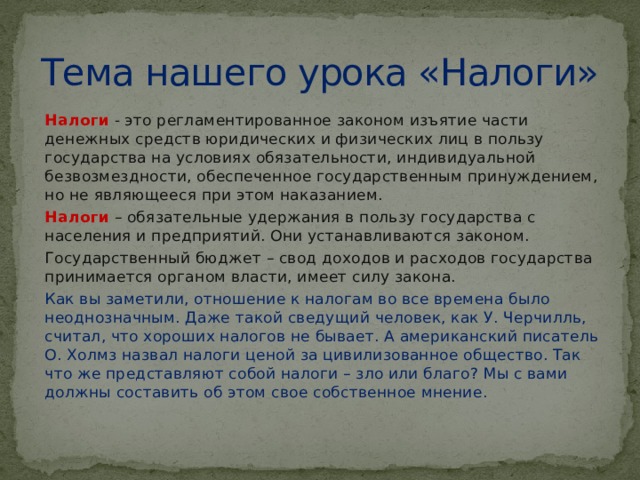 Тема нашего урока «Налоги»

Налоги - это регламентированное законом изъятие части денежных средств юридических и физических лиц в пользу государства на условиях обязательности, индивидуальной безвозмездности, обеспеченное государственным принуждением, но не являющееся при этом наказанием.

Налоги – обязательные удержания в пользу государства с населения и предприятий. Они устанавливаются законом.

Государственный бюджет – свод доходов и расходов государства принимается органом власти, имеет силу закона.

Как вы заметили, отношение к налогам во все времена было неоднозначным. Даже такой сведущий человек, как У. Черчилль, считал, что хороших налогов не бывает. А американский писатель О. Холмз назвал налоги ценой за цивилизованное общество. Так что же представляют собой налоги – зло или благо? Мы с вами должны составить об этом свое собственное мнение.